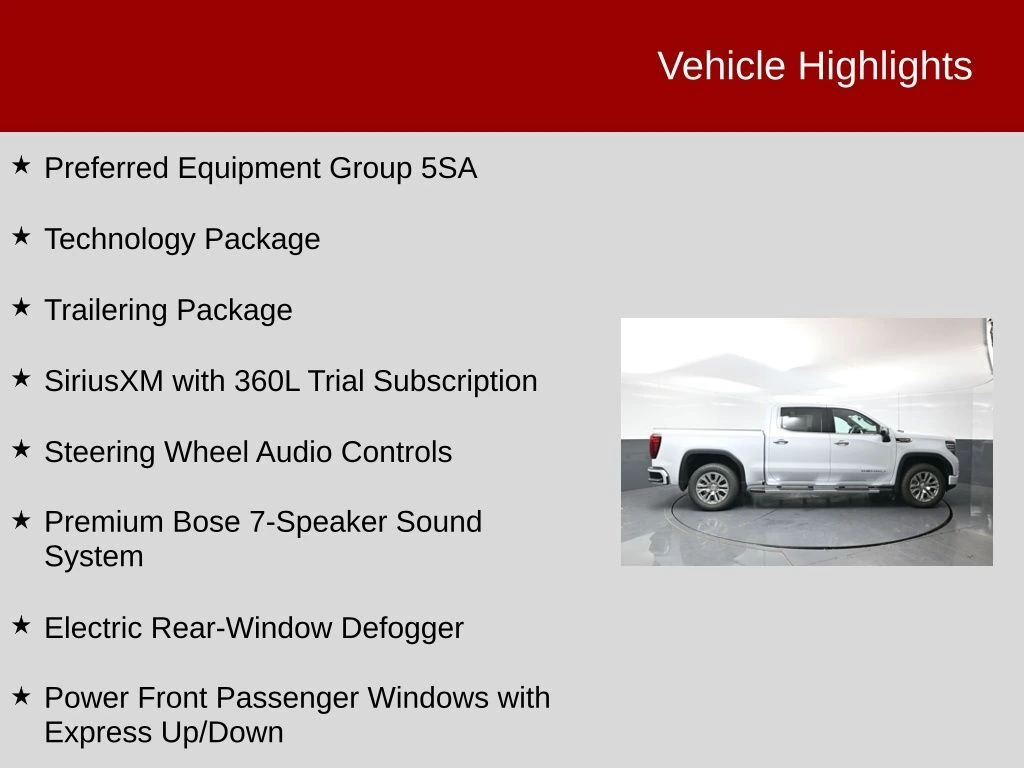 Vehicle Highlights

★ Preferred Equipment Group 5SA

★ Technology Package

★ Trailering Package

★ SiriusXM with 360L Trial Subscription

★ Steering Wheel Audio Controls

★ Premium Bose 7-Speaker Sound System

★ Electric Rear-Window Defogger

★ Power Front Passenger Windows with Express Up/Down